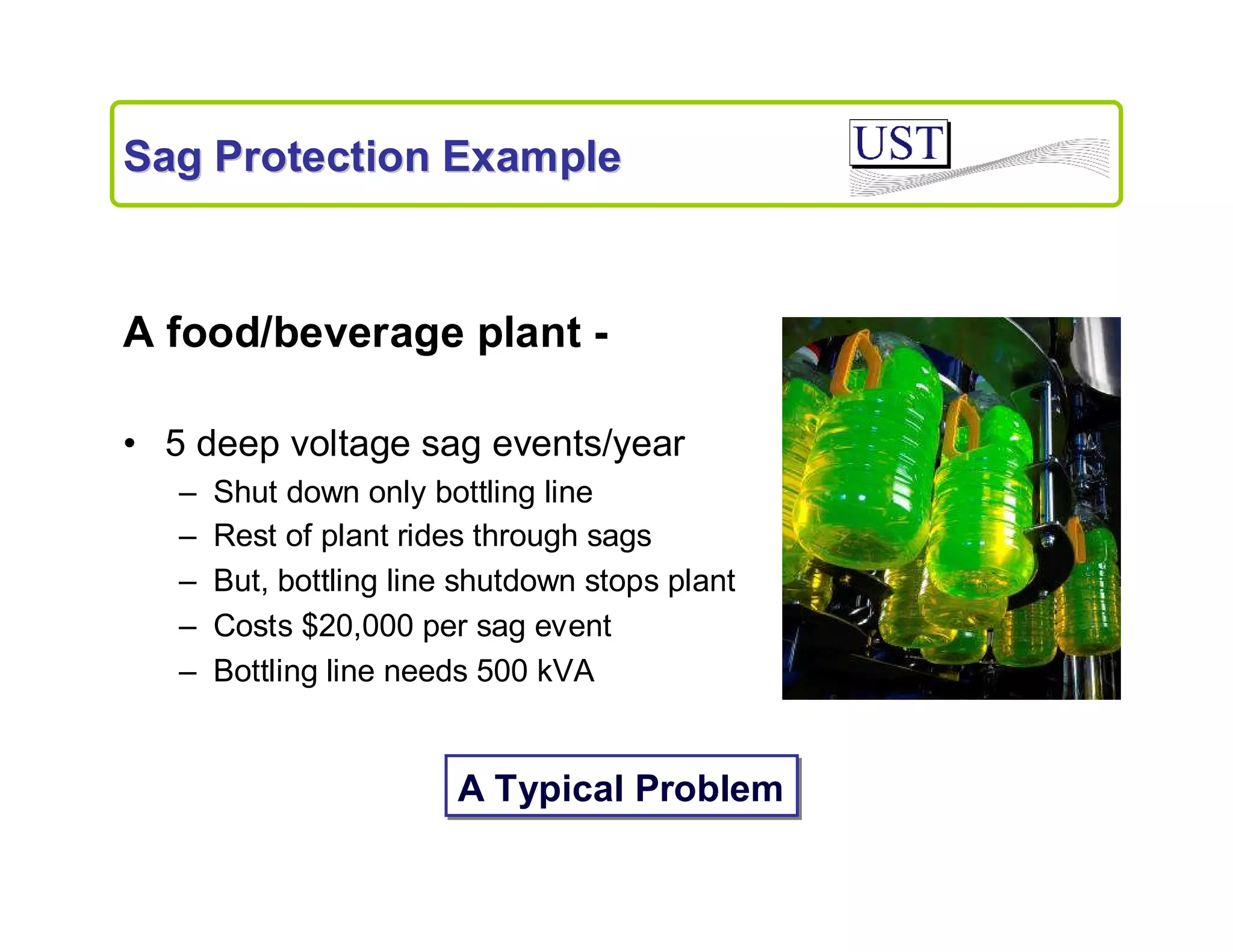 Sag Protection Example

UST

A food/beverage plant -

• 5 deep voltage sag events/year
– Shut down only bottling line
– Rest of plant rides through sags
– But, bottling line shutdown stops plant
– Costs \$20,000 per sag event
– Bottling line needs 500 kVA

A Typical Problem